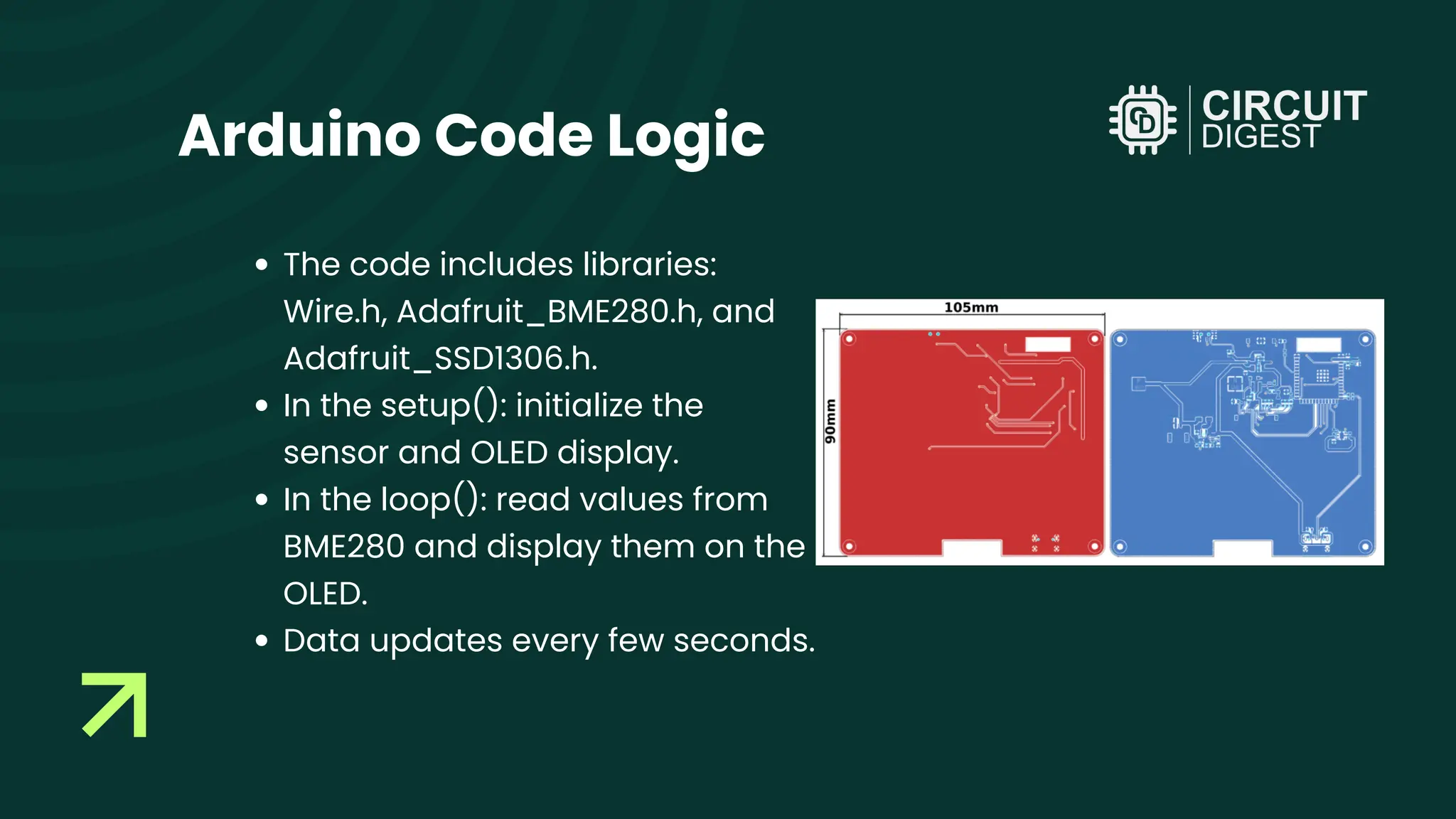 Arduino Code Logic

CIRCUIT DIGEST

- The code includes libraries: Wire.h, Adafruit_BME280.h, and Adafruit_SSD1306.h.
- In the setup(): initialize the sensor and OLED display.
- In the loop(): read values from BME280 and display them on the OLED.
- Data updates every few seconds.

105mm

90mm